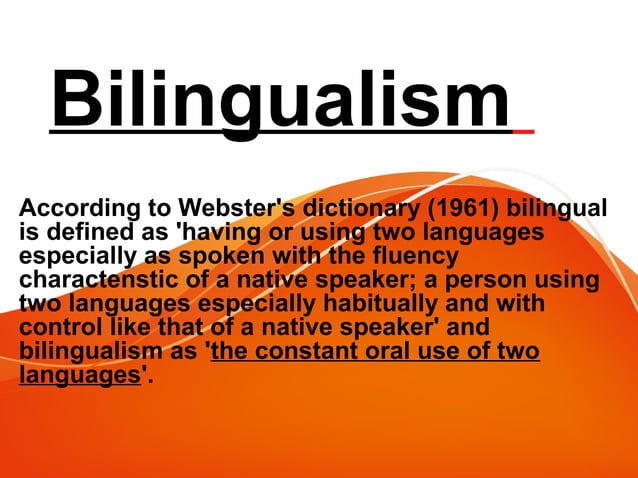 Bilingualism

According to Webster's dictionary (1961) bilingual is defined as 'having or using two languages especially as spoken with the fluency charactenstic of a native speaker; a person using two languages especially habitually and with control like that of a native speaker' and bilingualism as 'the constant oral use of two languages'.